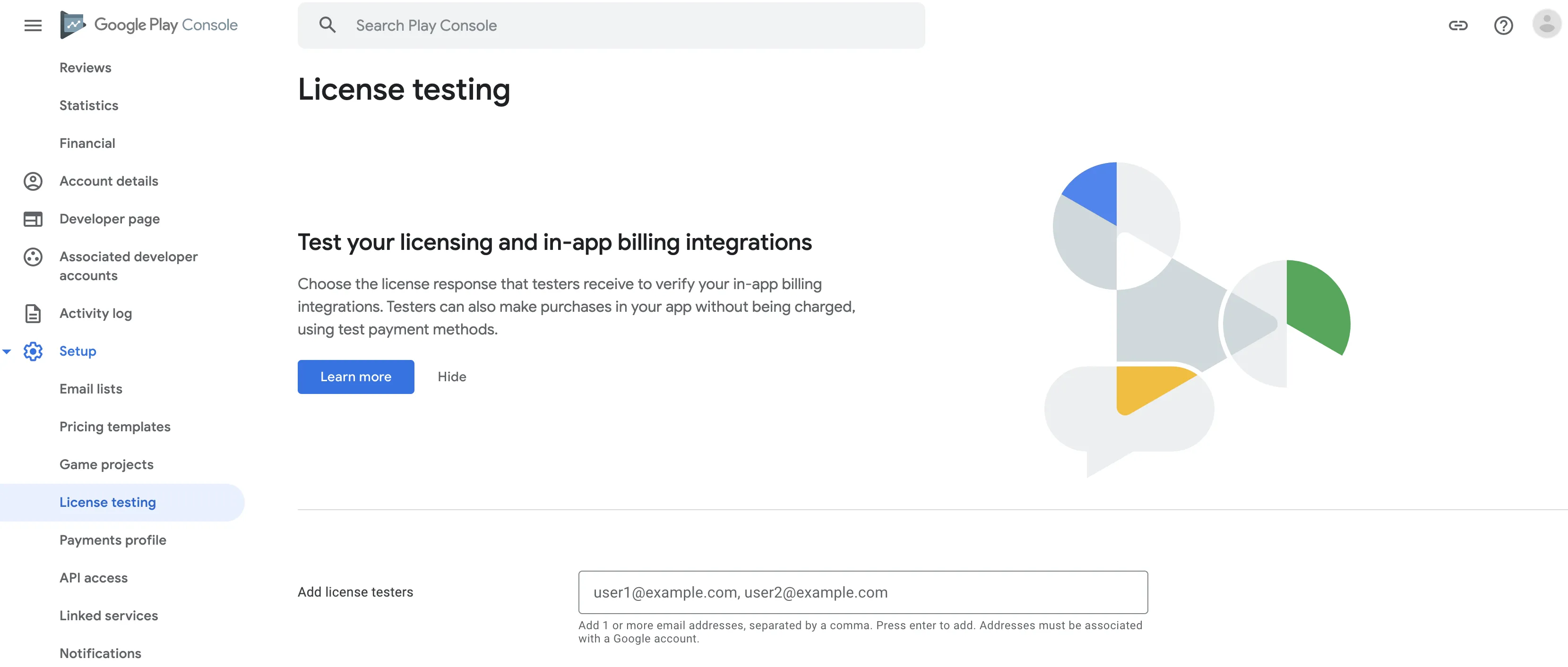 Google Play Console

Search Play Console

Reviews

Statistics

Financial

Account details

Developer page

Associated developer accounts

Activity log

Setup

Email lists

Pricing templates

Game projects

License testing

Payments profile

API access

Linked services

Notifications

License testing

Test your licensing and in-app billing integrations

Choose the license response that testers receive to verify your in-app billing integrations. Testers can also make purchases in your app without being charged, using test payment methods.

Learn more

Hide

Add license testers

user1@example.com, user2@example.com

Add 1 or more email addresses, separated by a comma. Press enter to add. Addresses must be associated with a Google account.